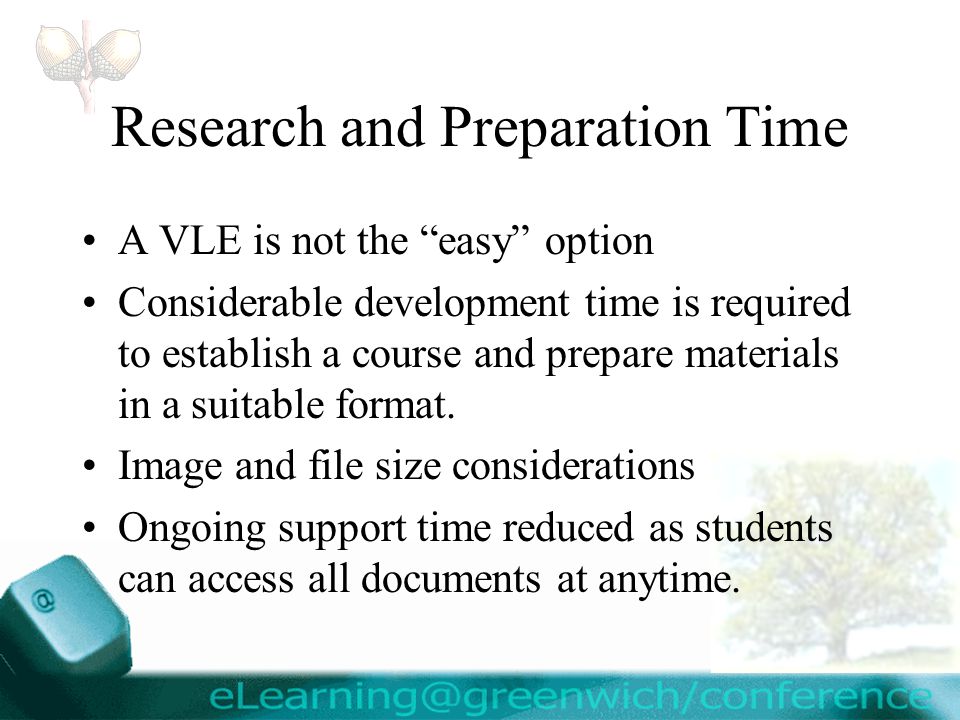 Research and Preparation Time

• A VLE is not the “easy” option
• Considerable development time is required to establish a course and prepare materials in a suitable format.
• Image and file size considerations
• Ongoing support time reduced as students can access all documents at anytime.

@

eLearning@greenwich/conference